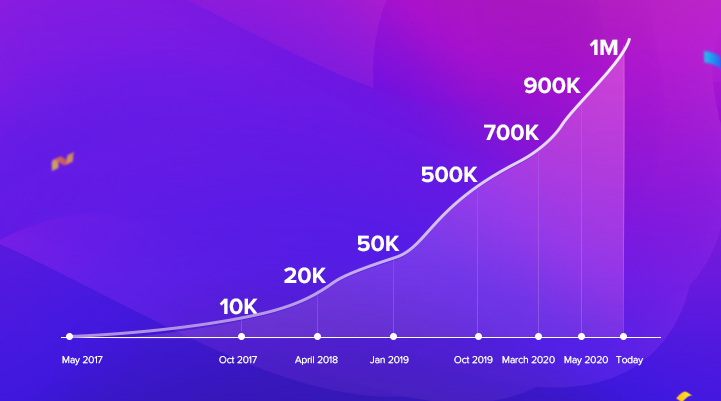 1M
900K
700K
500K
50K
20K
10K

May 2017
Oct 2017
April 2018
Jan 2019
Oct 2019
March 2020
May 2020
Today